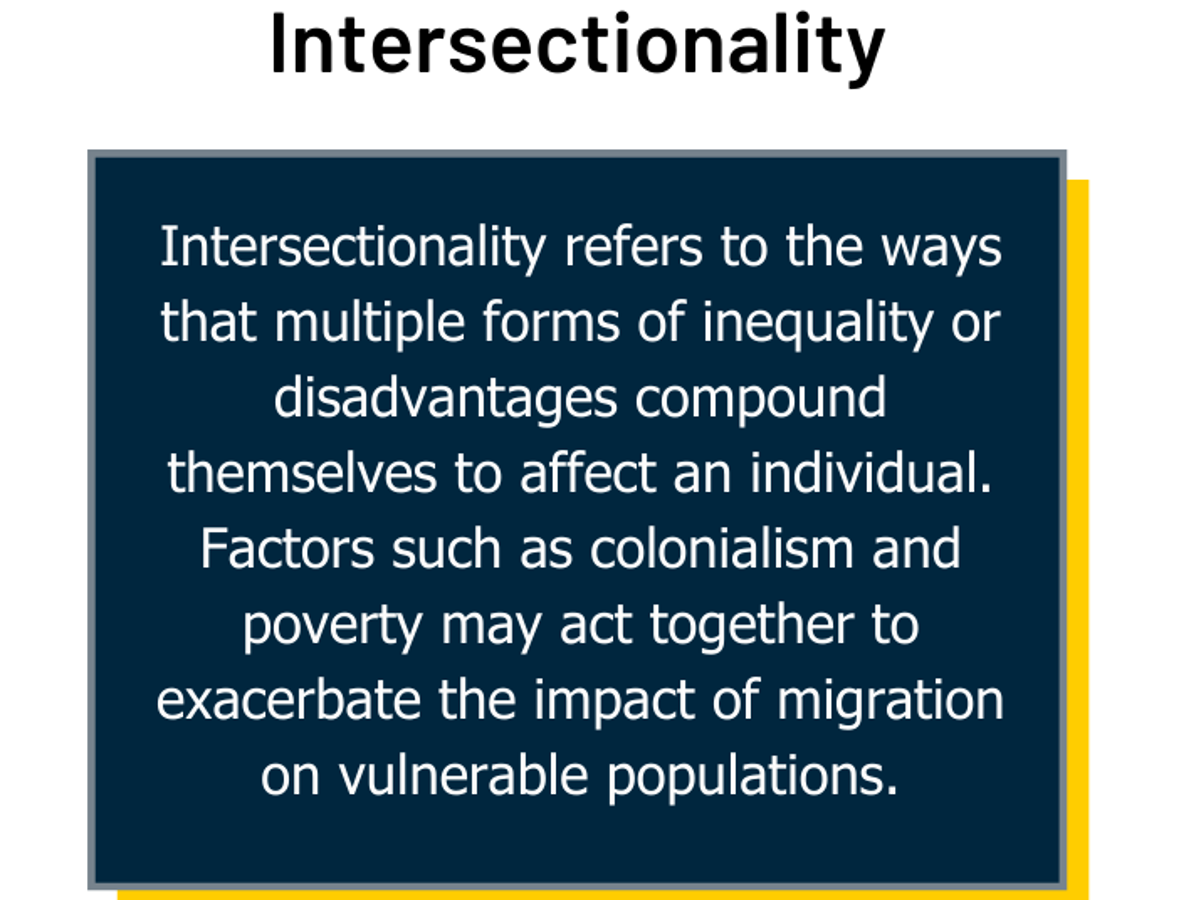 Intersectionality

Intersectionality refers to the ways that multiple forms of inequality or disadvantages compound themselves to affect an individual. Factors such as colonialism and poverty may act together to exacerbate the impact of migration on vulnerable populations.